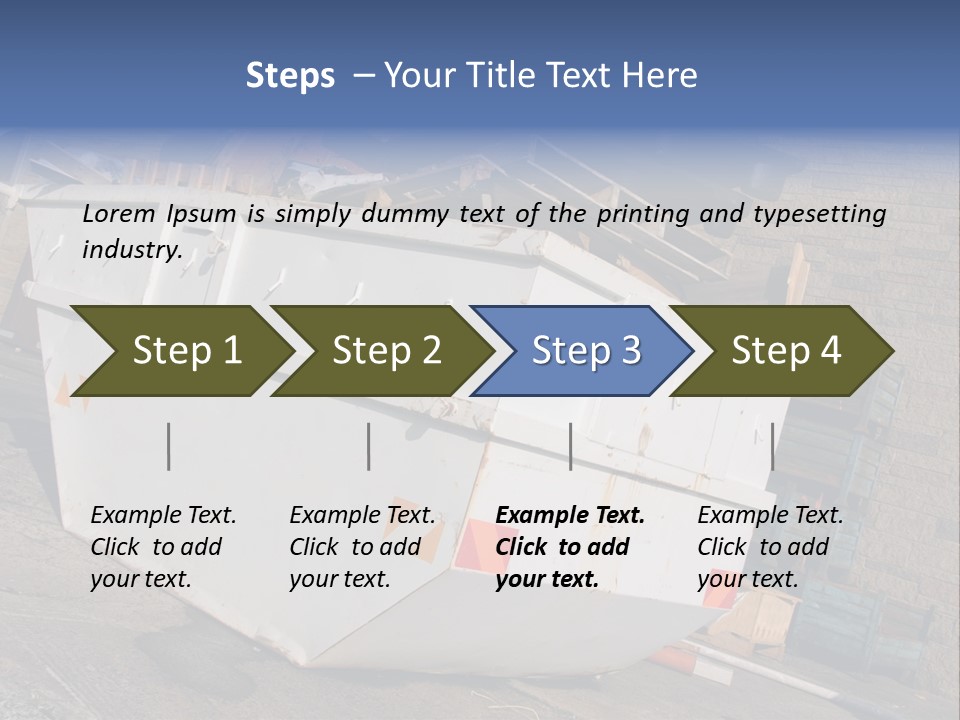 Steps – Your Title Text Here

Lorem Ipsum is simply dummy text of the printing and typesetting industry.

Step 1

Step 2

Step 3

Step 4

Example Text. Click to add your text.

Example Text. Click to add your text.

Example Text. Click to add your text.

Example Text. Click to add your text.